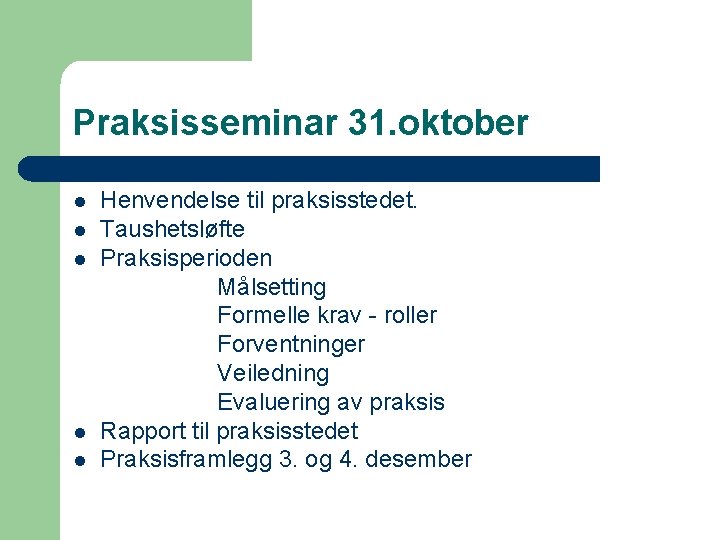 Praksisseminar 31.oktober

- Henvendelse til praksisstedet.
- Taushetsløfte
- Praksisperioden
  Målsetting
  Formelle krav - roller
  Forventninger
  Veiledning
  Evaluering av praksis
- Rapport til praksisstedet
- Praksisframlegg 3. og 4. desember